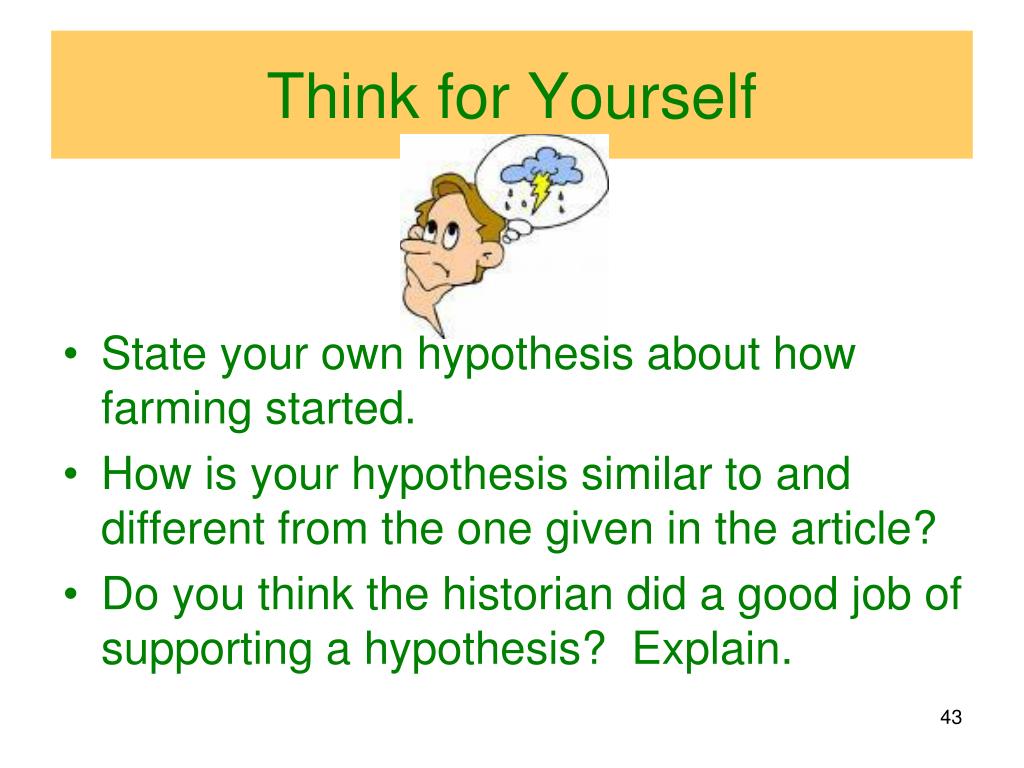 Think for Yourself

• State your own hypothesis about how farming started.
• How is your hypothesis similar to and different from the one given in the article?
• Do you think the historian did a good job of supporting a hypothesis? Explain.

43